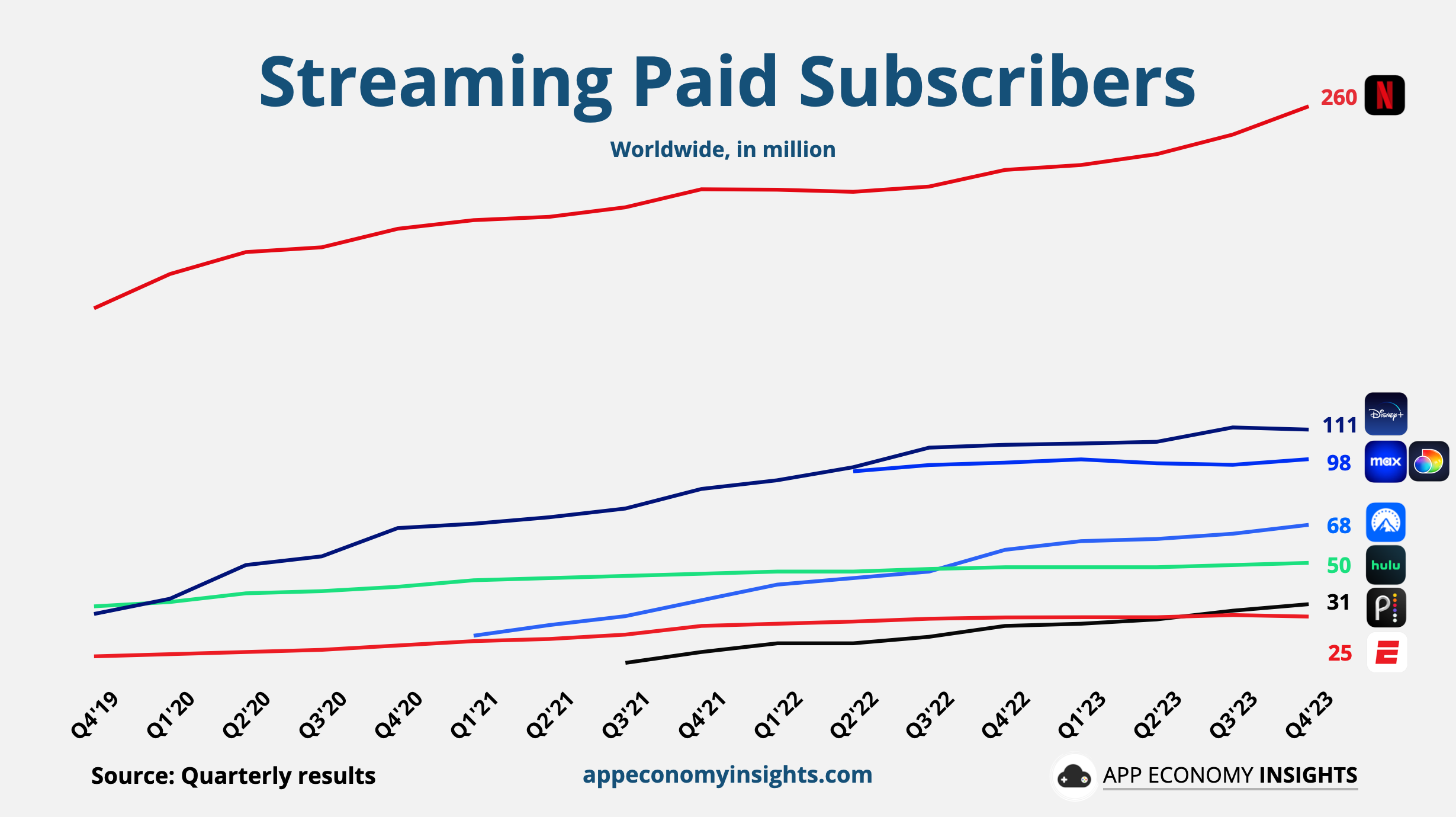 Streaming Paid Subscribers

Worldwide, in million

260 N

111 Disney+

98 max

68

50 hulu

31 P

25 E

Q4'19 Q1'20 Q2'20 Q3'20 Q4'20 Q1'21 Q2'21 Q3'21 Q4'21 Q1'22 Q2'22 Q3'22 Q4'22 Q1'23 Q2'23 Q3'23 Q4'23

Source: Quarterly results

appeconomyinsights.com

APP ECONOMY INSIGHTS